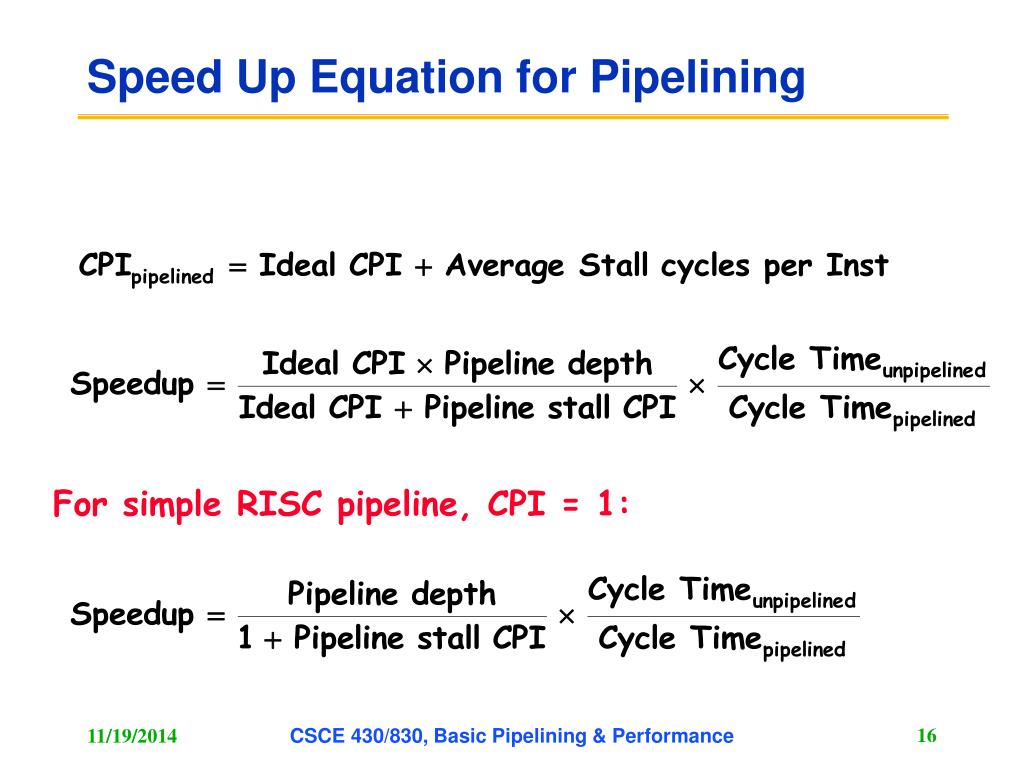 Speed Up Equation for Pipelining

$\text{CPI}_{\text{pipelined}} = \text{Ideal CPI} + \text{Average Stall cycles per Inst}$

$\text{Speedup} = \frac{\text{Ideal CPI} \times \text{Pipeline depth}}{\text{Ideal CPI} + \text{Pipeline stall CPI}} \times \frac{\text{Cycle Time}_{\text{unpipelined}}}{\text{Cycle Time}_{\text{pipelined}}}$

For simple RISC pipeline, CPI = 1:

$\text{Speedup} = \frac{\text{Pipeline depth}}{1 + \text{Pipeline stall CPI}} \times \frac{\text{Cycle Time}_{\text{unpipelined}}}{\text{Cycle Time}_{\text{pipelined}}}$

11/19/2014

CSCE 430/830, Basic Pipelining & Performance

16